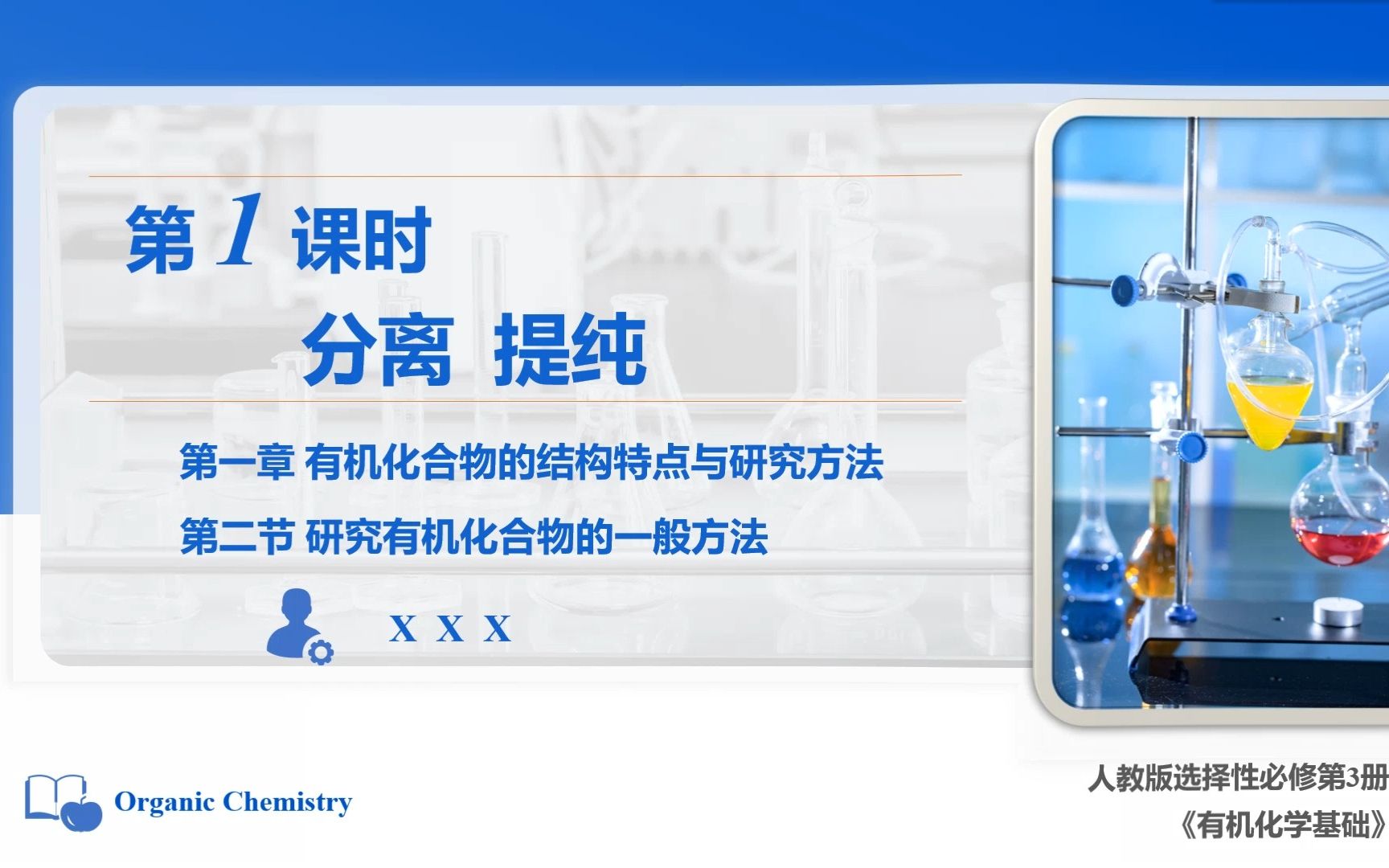 第 1 课时

分离 提纯

第一章 有机化合物的结构特点与研究方法

第二节 研究有机化合物的一般方法

X X X

Organic Chemistry

人教版选择性必修第3册

《有机化学基础》